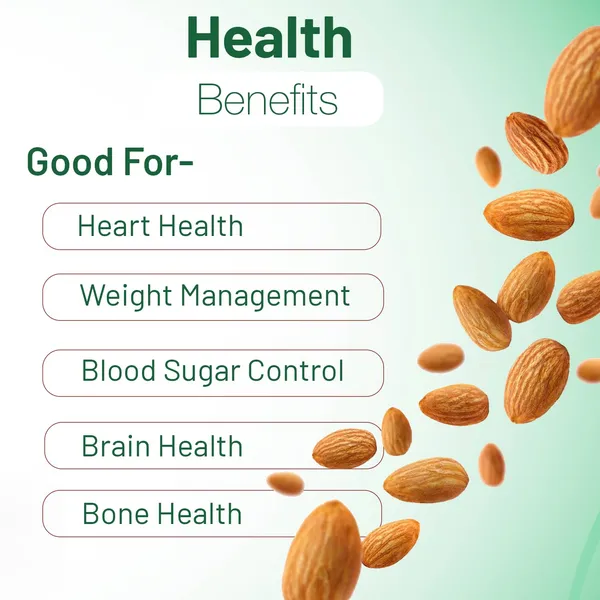 Health
Benefits

Good For-

Heart Health

Weight Management

Blood Sugar Control

Brain Health

Bone Health